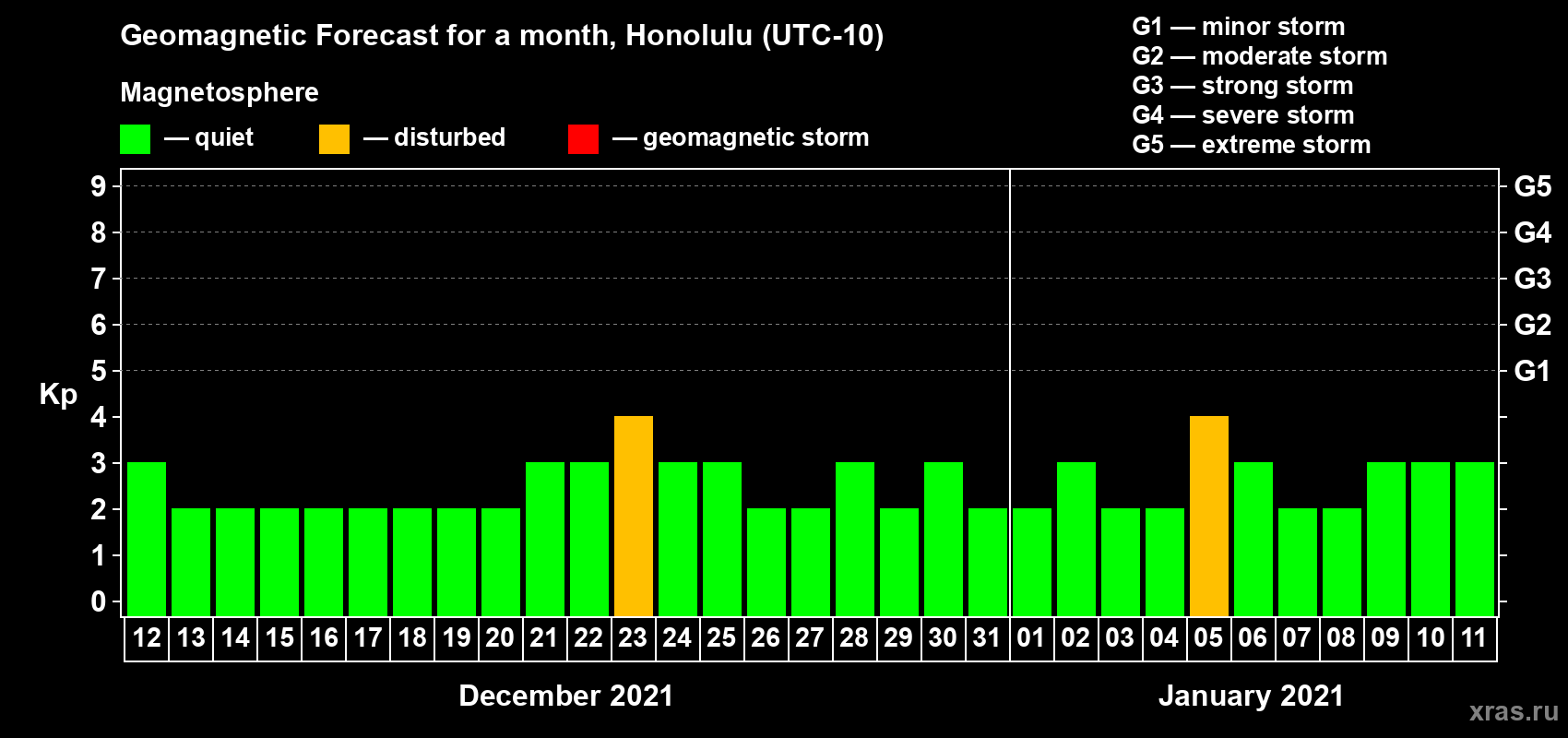 Geomagnetic Forecast for a month, Honolulu (UTC-10)

Magnetosphere

— quiet — disturbed — geomagnetic storm

G1 — minor storm
G2 — moderate storm
G3 — strong storm
G4 — severe storm
G5 — extreme storm

Kp

9
8
7
6
5
4
3
2
1
0

G5
G4
G3
G2
G1

12 13 14 15 16 17 18 19 20 21 22 23 24 25 26 27 28 29 30 31 01 02 03 04 05 06 07 08 09 10 11

December 2021

January 2021

xras.ru